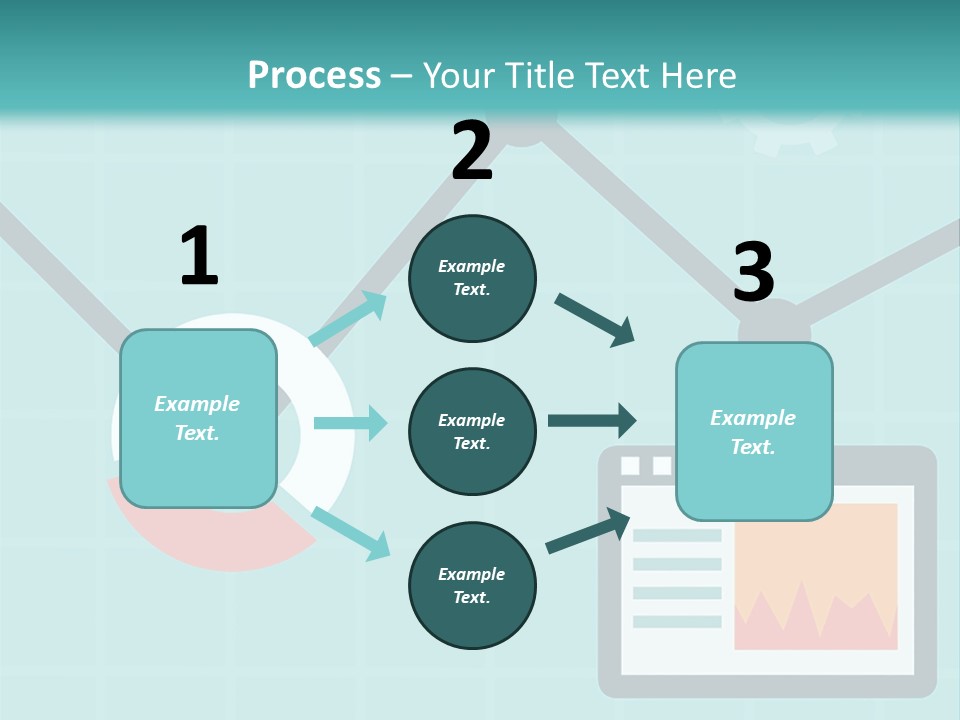 Process – Your Title Text Here

1

Example Text.

2

Example Text.

Example Text.

Example Text.

3

Example Text.